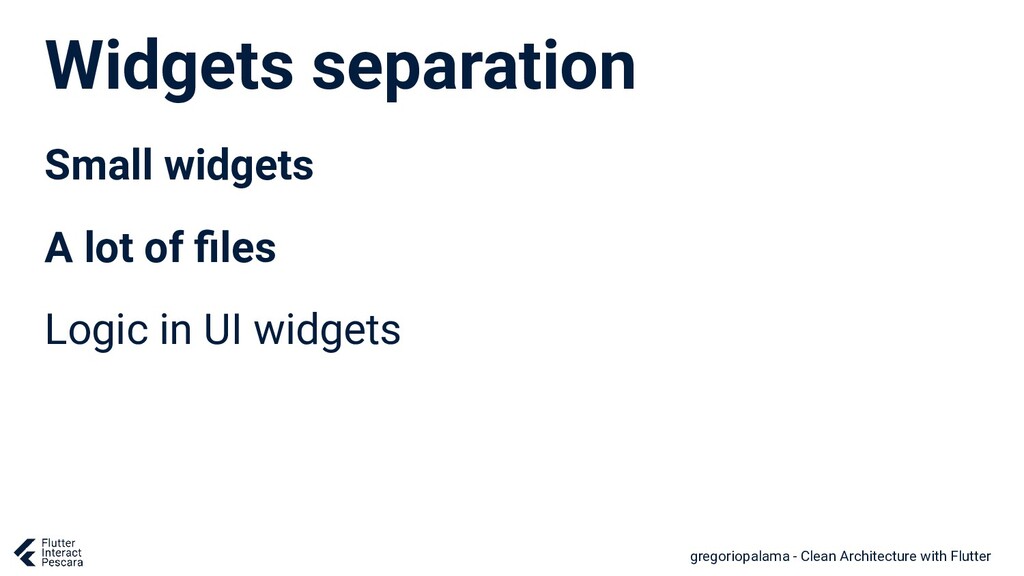 Widgets separation

Small widgets

A lot of files

Logic in UI widgets

Flutter Interact Pescara

gregoriopalama - Clean Architecture with Flutter